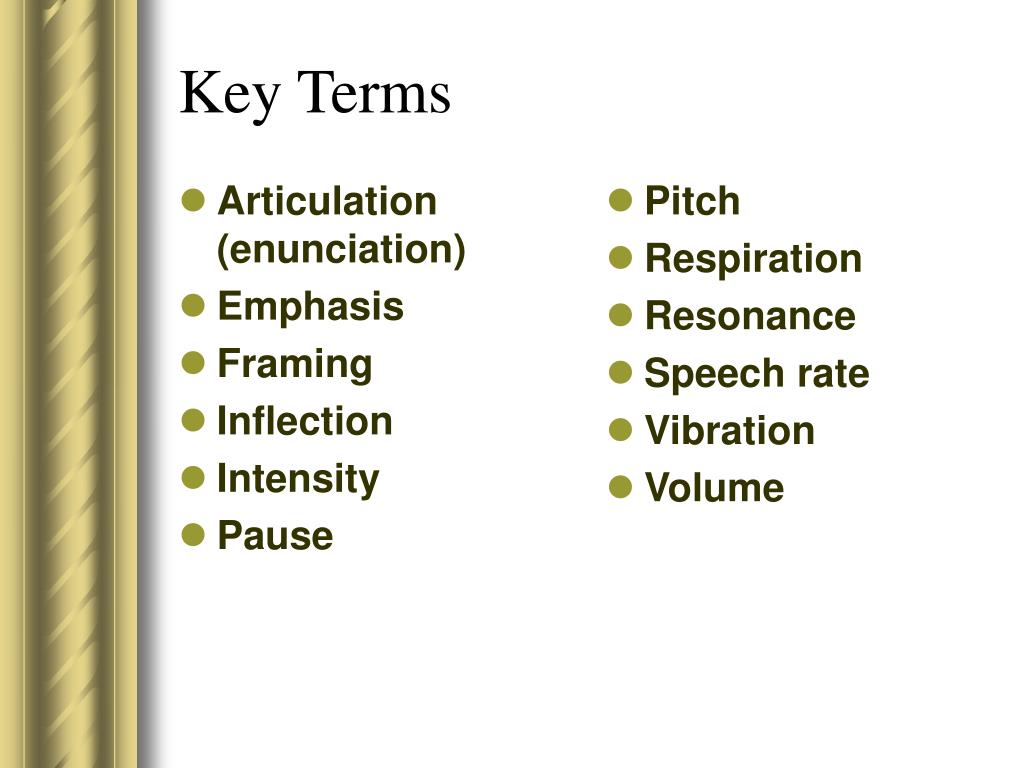 Key Terms

- Articulation (enunciation)
- Emphasis
- Framing
- Inflection
- Intensity
- Pause

- Pitch
- Respiration
- Resonance
- Speech rate
- Vibration
- Volume